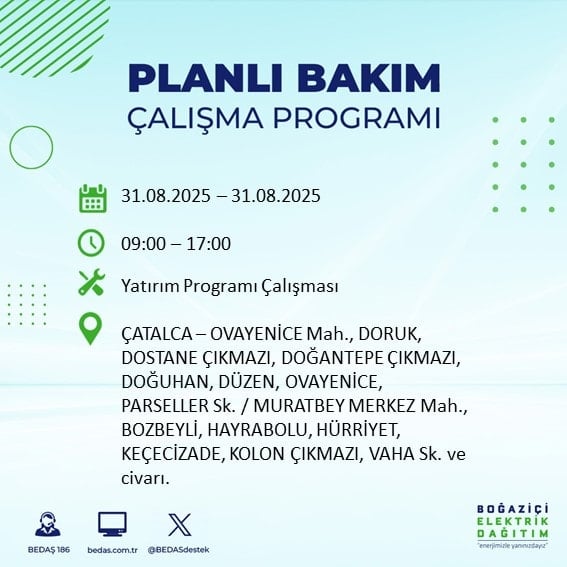 PLANLI BAKIM
ÇALIŞMA PROGRAMI

31.08.2025 – 31.08.2025

09:00 – 17:00

Yatırım Programı Çalışması

ÇATALCA – OVAYENİCE Mah., DORUK, DOSTANE ÇIKMAZI, DOĞANTEPE ÇIKMAZI, DOĞUHAN, DÜZEN, OVAYENİCE, PARSELLER Sk. / MURATBEY MERKEZ Mah., BOZBEYLİ, HAYRABOLU, HÜRRİYET, KEÇECİZADE, KOLON ÇIKMAZI, VAHA Sk. ve civarı.

BEDAŞ 186
bedas.com.tr
@BEDASdestek

BOĞAZİÇİ
ELEKTRİK
DAĞITIM
"enerjimizle yanınızdayız"